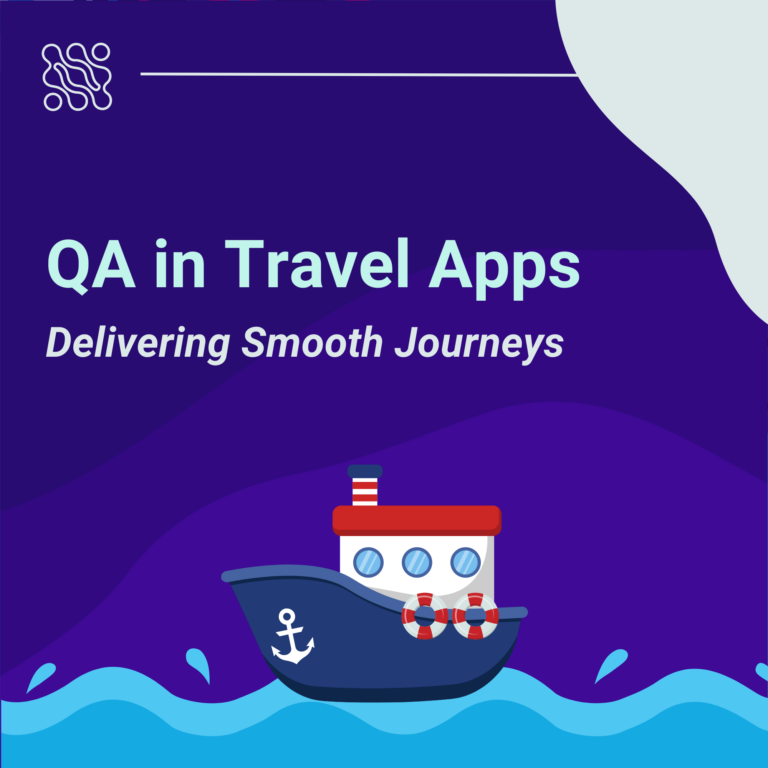 QA in Travel Apps

Delivering Smooth Journeys